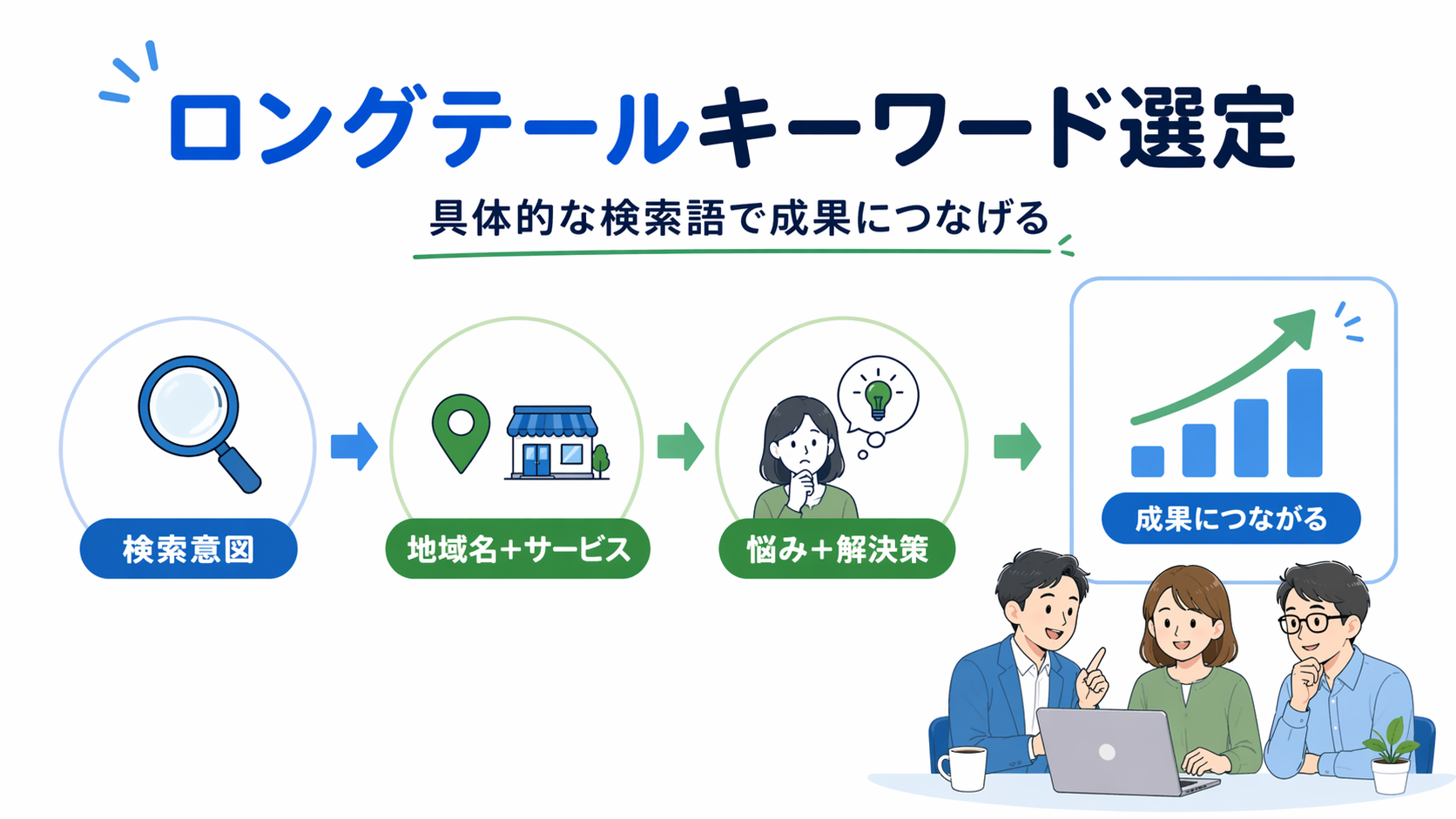 ロングテールキーワード選定

具体的な検索語で成果につなげる

検索意図

地域名+サービス

悩み+解決策

成果につながる